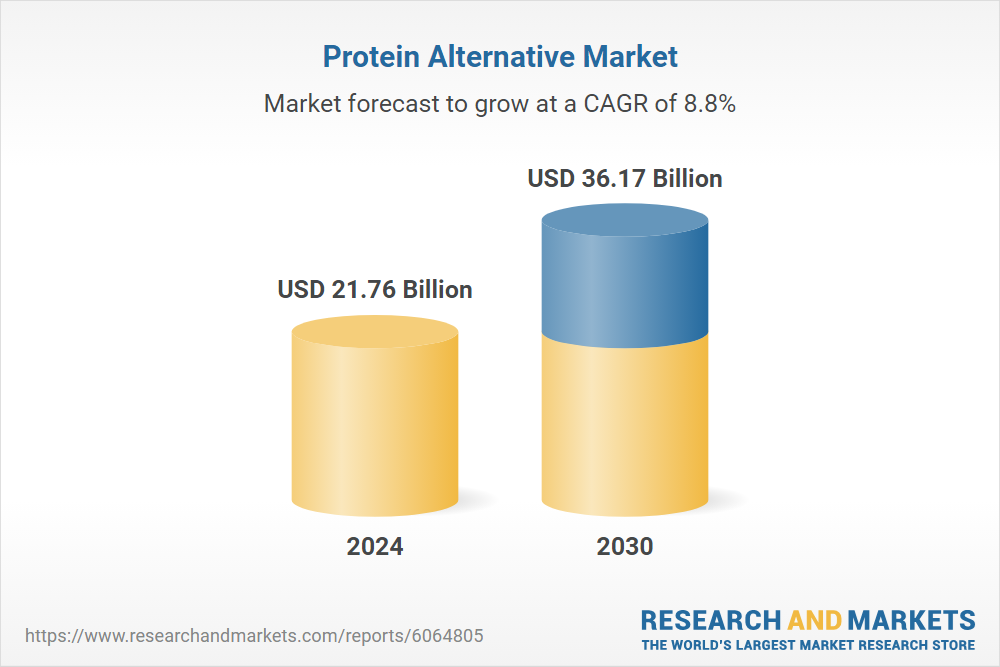 Protein Alternative Market

Market forecast to grow at a CAGR of 8.8%

USD 21.76 Billion

USD 36.17 Billion

2024

2030

https://www.researchandmarkets.com/reports/6064805

RESEARCH AND MARKETS
THE WORLD'S LARGEST MARKET RESEARCH STORE